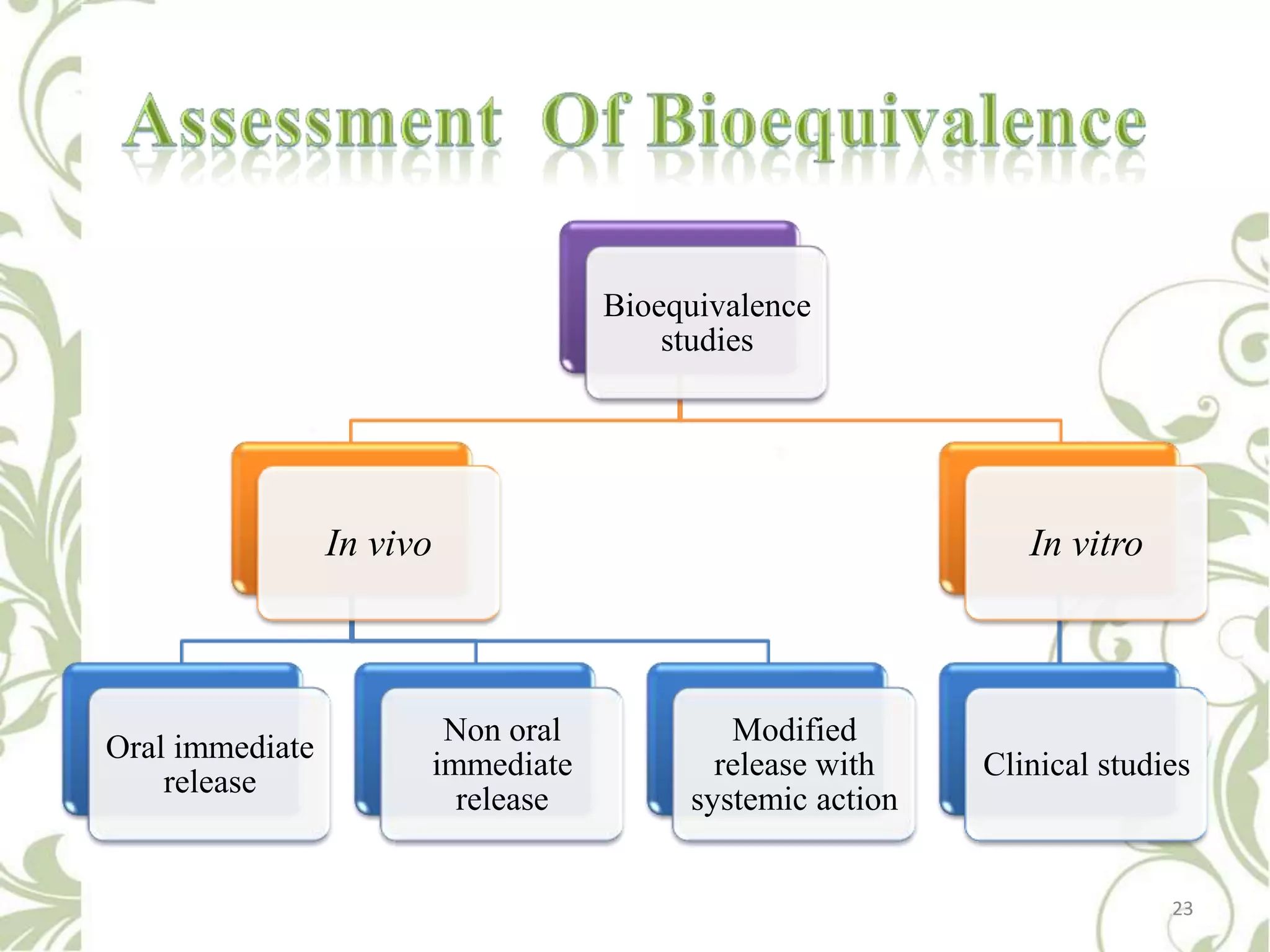 Assessment Of Bioequivalence

Bioequivalence studies

In vivo

In vitro

Oral immediate release

Non oral immediate release

Modified release with systemic action

Clinical studies

23